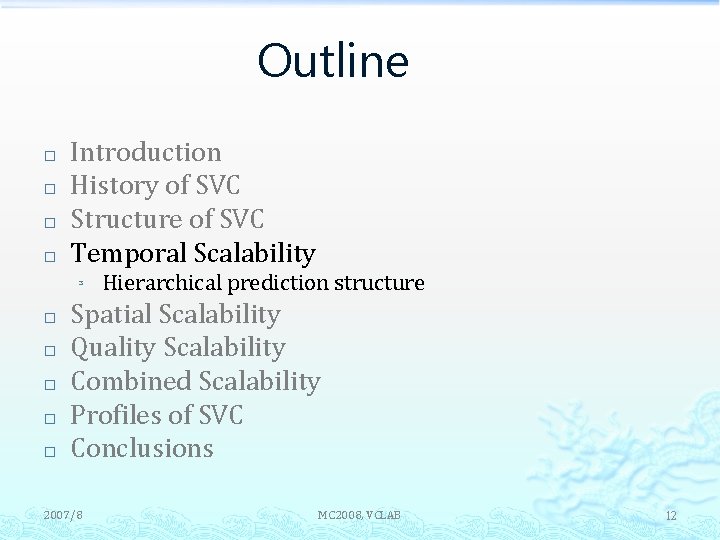 Outline

□ Introduction
□ History of SVC
□ Structure of SVC
□ Temporal Scalability
  ▫ Hierarchical prediction structure
□ Spatial Scalability
□ Quality Scalability
□ Combined Scalability
□ Profiles of SVC
□ Conclusions

2007/8

MC2008, VCLAB

12